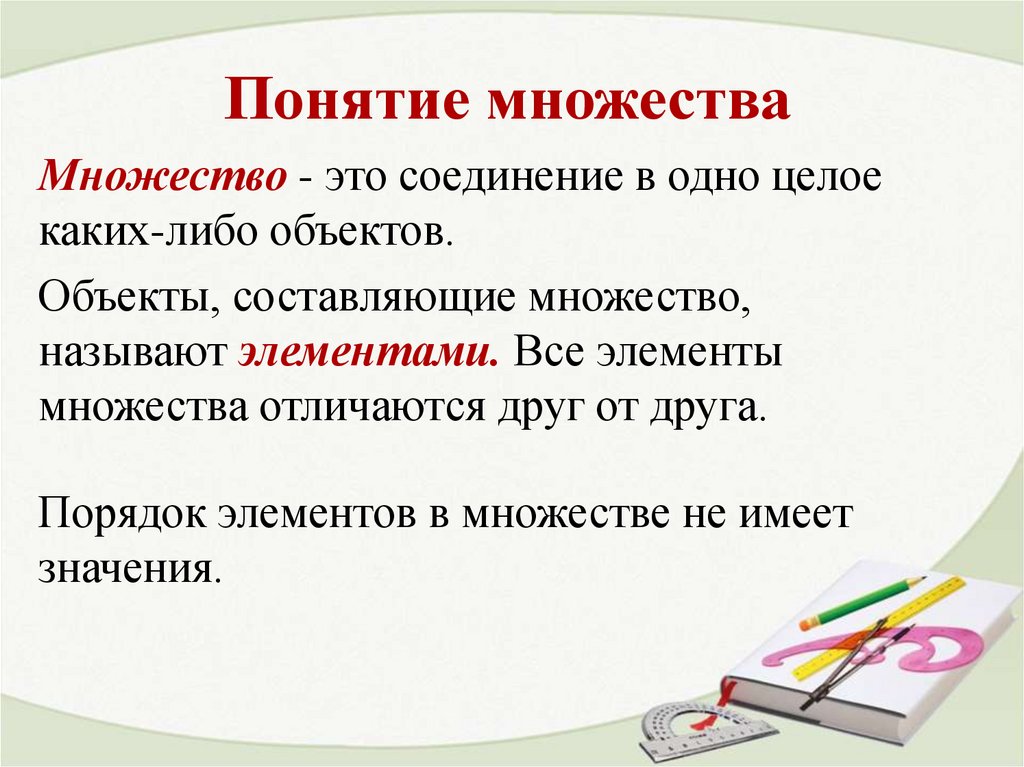 Понятие множества

Множество - это соединение в одно целое каких-либо объектов.

Объекты, составляющие множество, называют элементами. Все элементы множества отличаются друг от друга.

Порядок элементов в множестве не имеет значения.